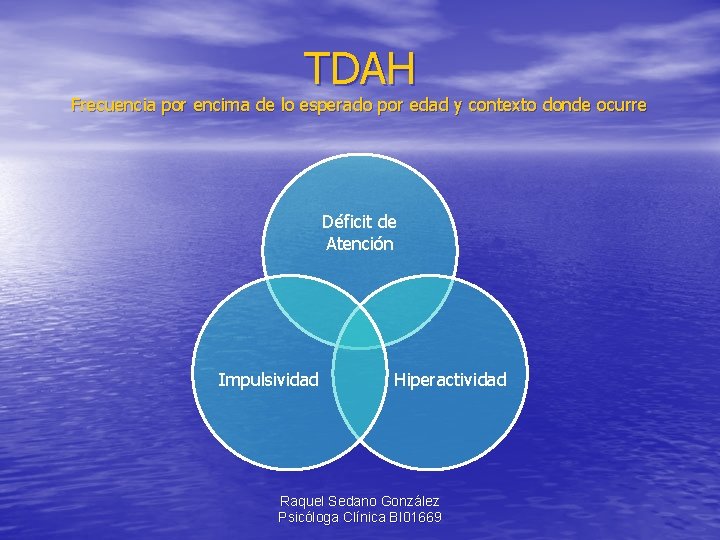 TDAH
Frecuencia por encima de lo esperado por edad y contexto donde ocurre

Déficit de Atención

Impulsividad

Hiperactividad

Raquel Sedano González
Psicóloga Clínica BI01669